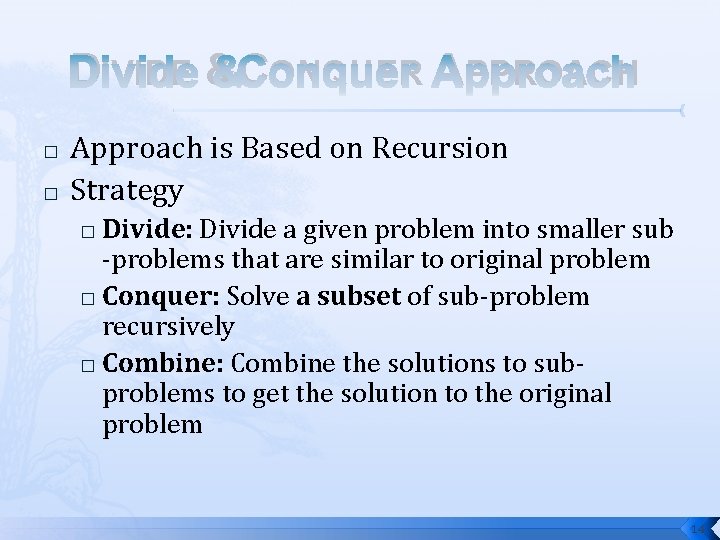 Divide &Conquer Approach

□ Approach is Based on Recursion
□ Strategy
□ Divide: Divide a given problem into smaller sub -problems that are similar to original problem
□ Conquer: Solve a subset of sub-problem recursively
□ Combine: Combine the solutions to sub-problems to get the solution to the original problem

14